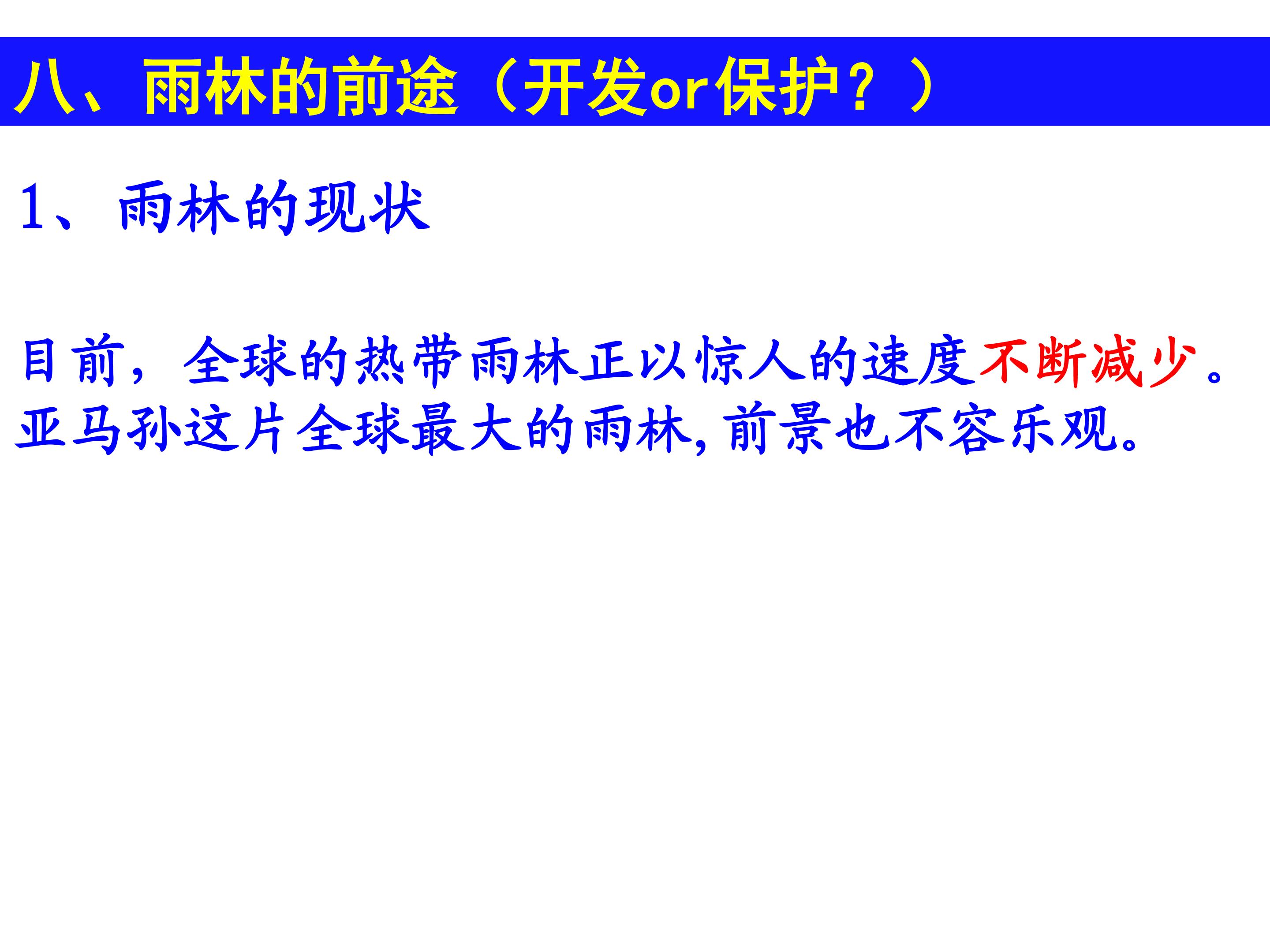 八、雨林的前途（开发or保护？）

1、雨林的现状

目前，全球的热带雨林正以惊人的速度不断减少。亚马孙这片全球最大的雨林，前景也不容乐观。